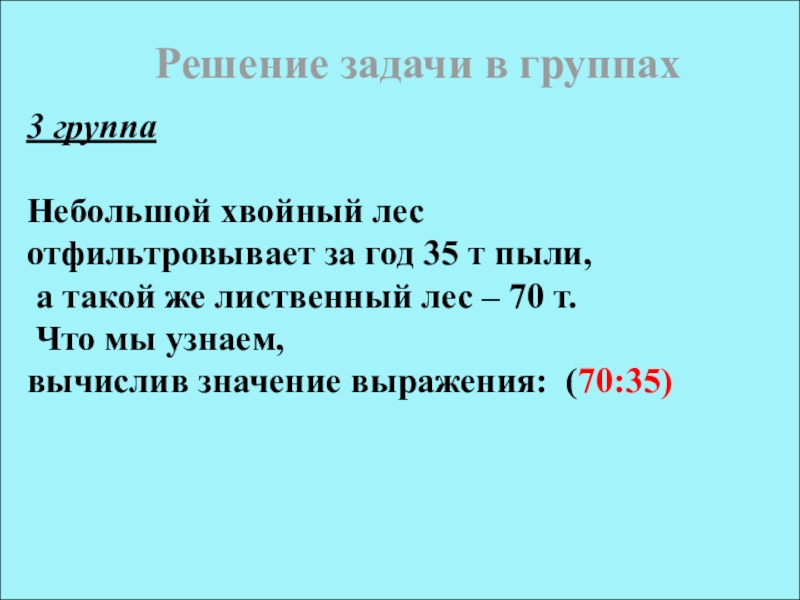 Решение задачи в группах

3 группа

Небольшой хвойный лес отфильтровывает за год 35 т пыли, а такой же лиственный лес – 70 т. Что мы узнаем, вычислив значение выражения: (70:35)